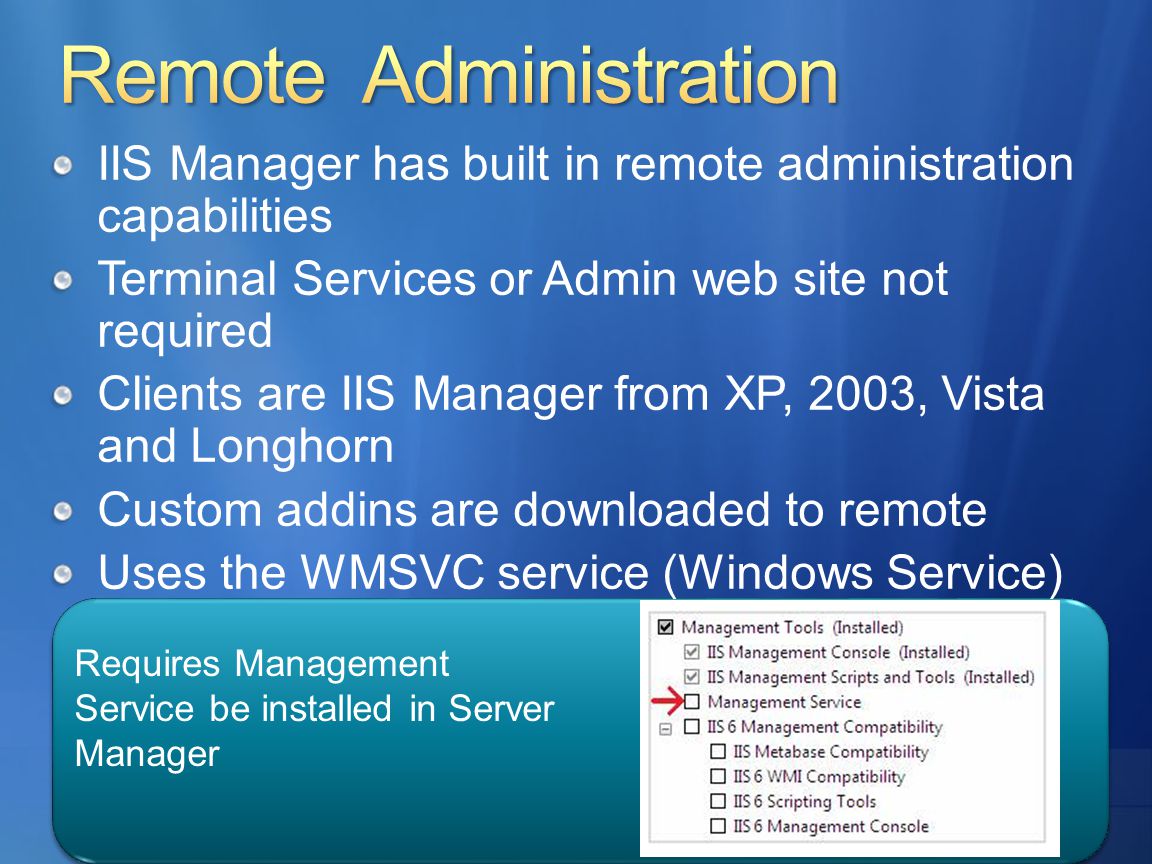 Remote Administration

IIS Manager has built in remote administration capabilities

Terminal Services or Admin web site not required

Clients are IIS Manager from XP, 2003, Vista and Longhorn

Custom addins are downloaded to remote

Uses the WMSVC service (Windows Service)

Requires Management Service be installed in Server Manager

Management Tools (Installed)
IIS Management Console (Installed)
IIS Management Scripts and Tools (Installed)
Management Service
IIS 6 Management Compatibility
IIS Metabase Compatibility
IIS 6 WMI Compatibility
IIS 6 Scripting Tools
IIS 6 Management Console